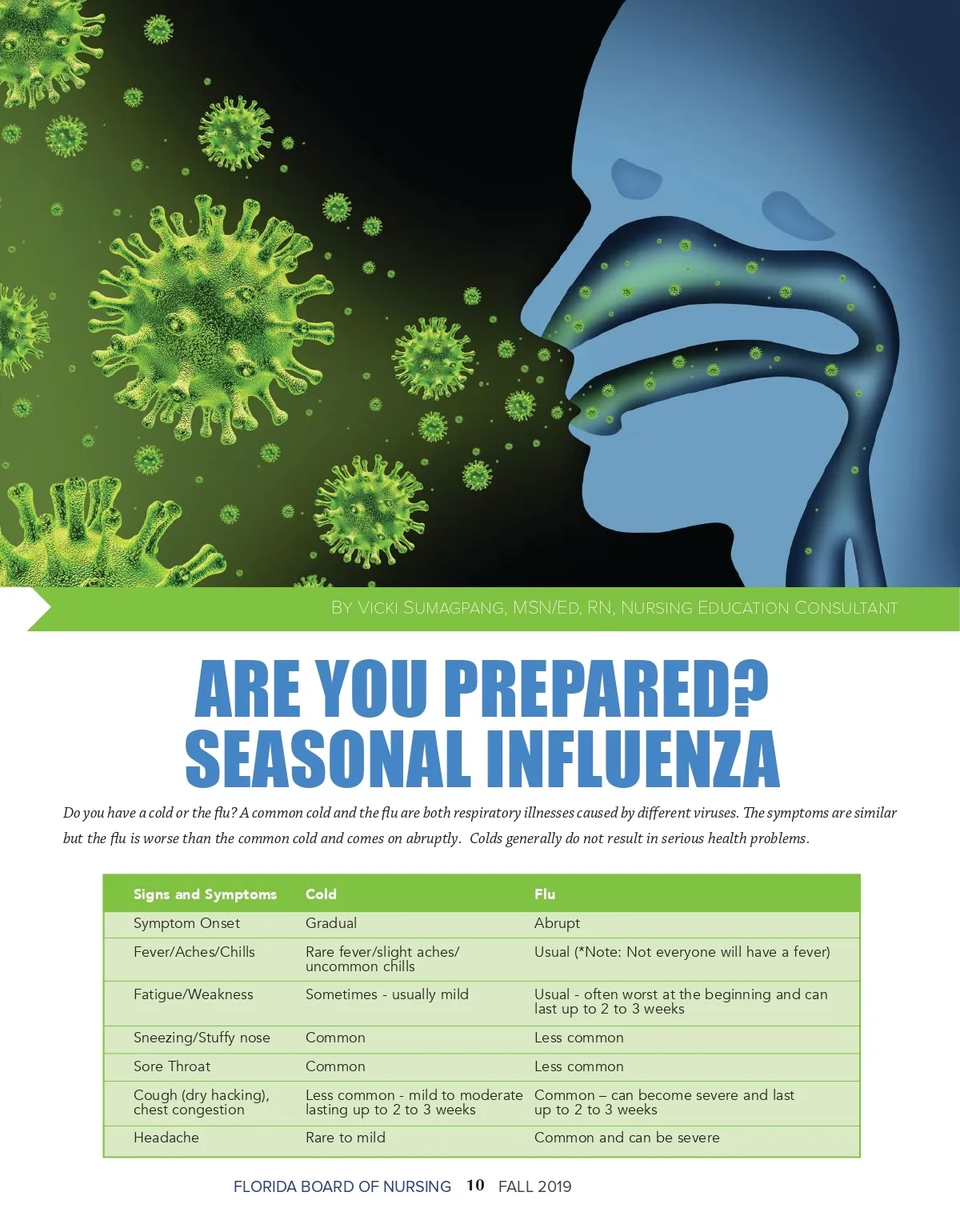 By Vicki Sumagpang, MSN/Ed, RN, Nursing Education Consultant

ARE YOU PREPARED? SEASONAL INFLUENZA

Do you have a cold or the flu? A common cold and the flu are both respiratory illnesses caused by different viruses. The symptoms are similar but the flu is worse than the common cold and comes on abruptly. Colds generally do not result in serious health problems.

| Signs and Symptoms | Cold | Flu |
|---|---|---|
| Symptom Onset | Gradual | Abrupt |
| Fever/Aches/Chills | Rare fever/slight aches/ uncommon chills | Usual (*Note: Not everyone will have a fever) |
| Fatigue/Weakness | Sometimes - usually mild | Usual - often worst at the beginning and can last up to 2 to 3 weeks |
| Sneezing/Stuffy nose | Common | Less common |
| Sore Throat | Common | Less common |
| Cough (dry hacking), chest congestion | Less common - mild to moderate lasting up to 2 to 3 weeks | Common – can become severe and last up to 2 to 3 weeks |
| Headache | Rare to mild | Common and can be severe |

FLORIDA BOARD OF NURSING 10 FALL 2019